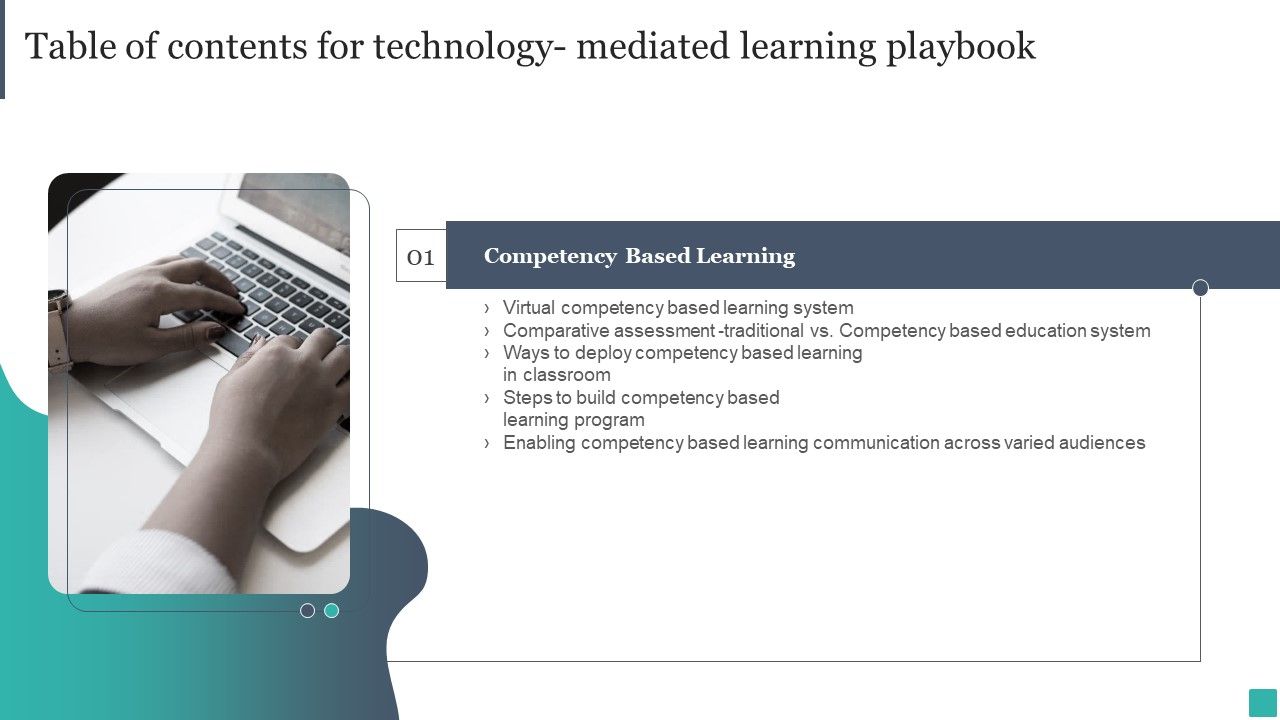 Table of contents for technology- mediated learning playbook

01

Competency Based Learning

› Virtual competency based learning system
› Comparative assessment -traditional vs. Competency based education system
› Ways to deploy competency based learning in classroom
› Steps to build competency based learning program
› Enabling competency based learning communication across varied audiences